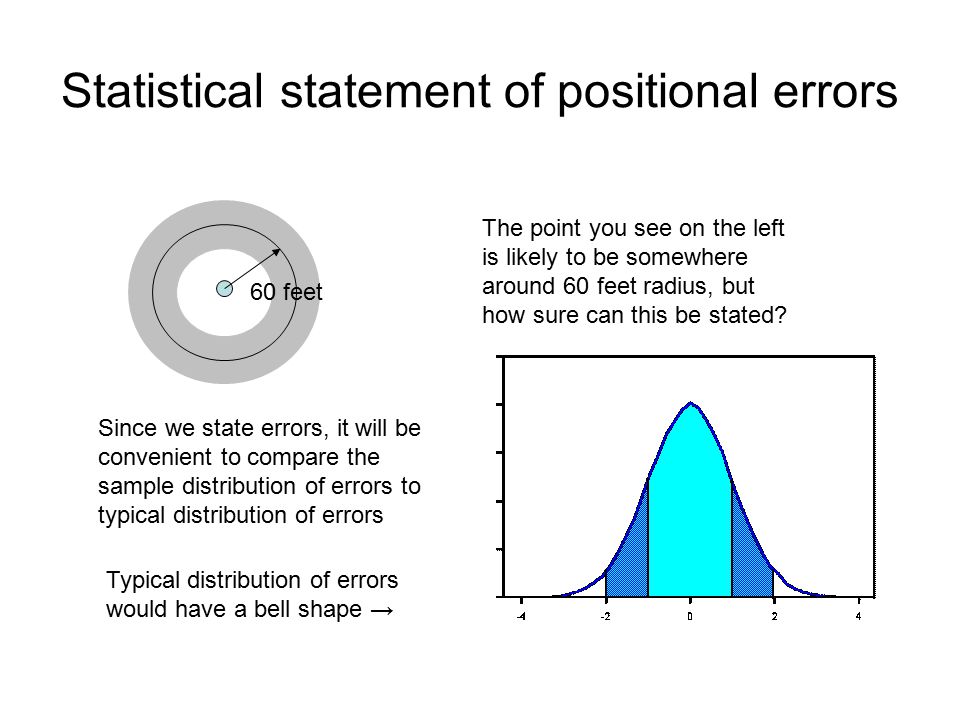 Statistical statement of positional errors

60 feet

The point you see on the left is likely to be somewhere around 60 feet radius, but how sure can this be stated?

Since we state errors, it will be convenient to compare the sample distribution of errors to typical distribution of errors

Typical distribution of errors would have a bell shape →

-4
-2
0
2
4